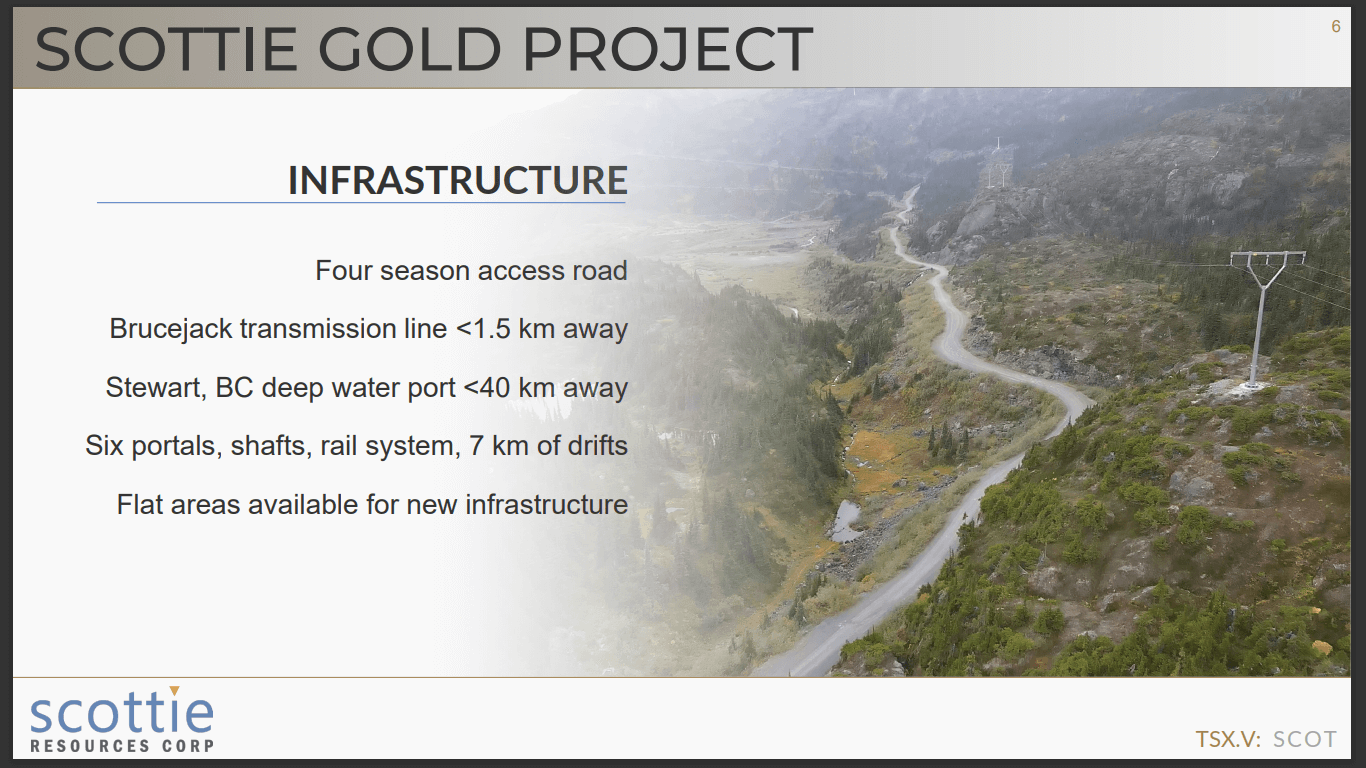 SCOTTIE GOLD PROJECT

6

INFRASTRUCTURE

Four season access road

Brucejack transmission line <1.5 km away

Stewart, BC deep water port <40 km away

Six portals, shafts, rail system, 7 km of drifts

Flat areas available for new infrastructure

scottie
RESOURCES CORP

TSX.V: SCOT